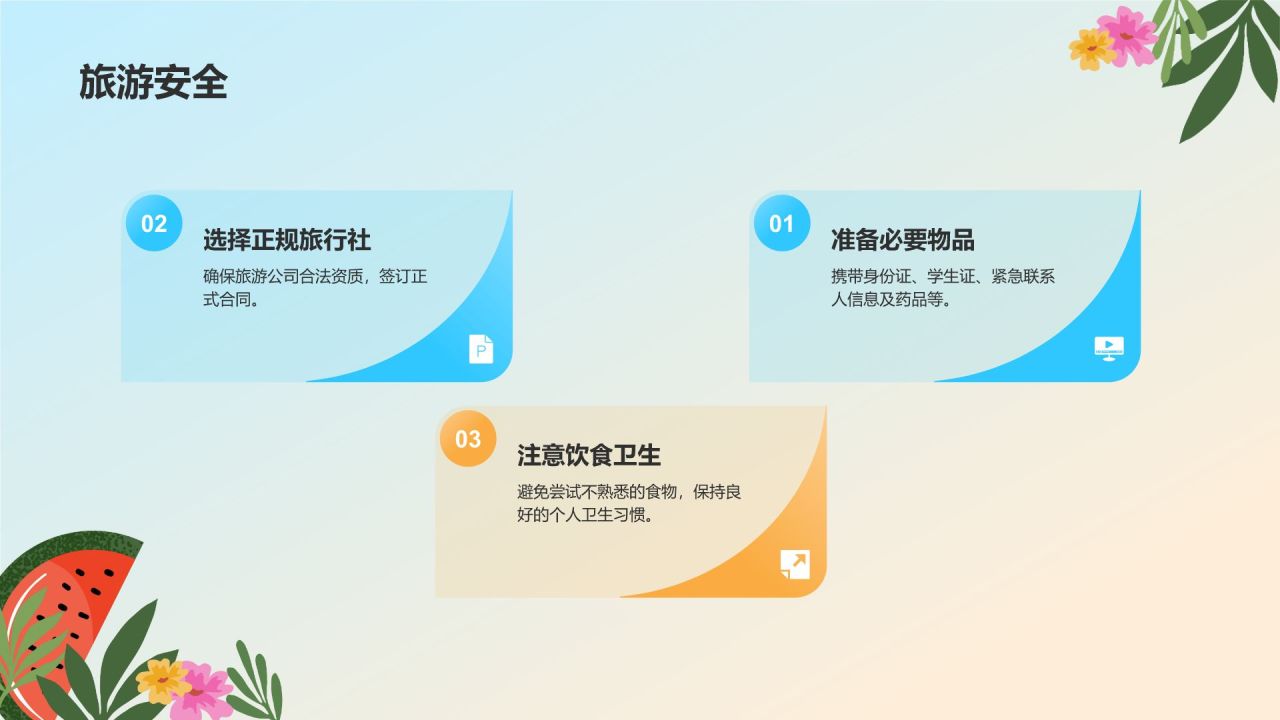 旅游安全

02

选择正规旅行社

确保旅游公司合法资质，签订正式合同。

01

准备必要物品

携带身份证、学生证、紧急联系人信息及药品等。

03

注意饮食卫生

避免尝试不熟悉的食物，保持良好的个人卫生习惯。